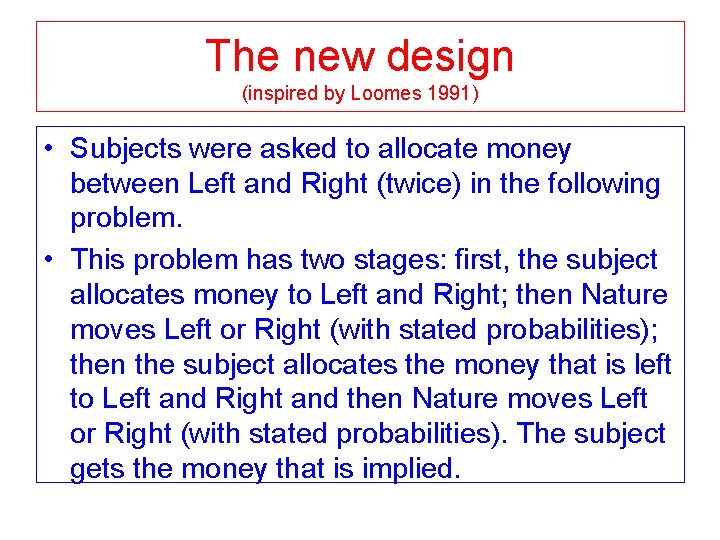 The new design
(inspired by Loomes 1991)

• Subjects were asked to allocate money between Left and Right (twice) in the following problem.

• This problem has two stages: first, the subject allocates money to Left and Right; then Nature moves Left or Right (with stated probabilities); then the subject allocates the money that is left to Left and Right and then Nature moves Left or Right (with stated probabilities). The subject gets the money that is implied.